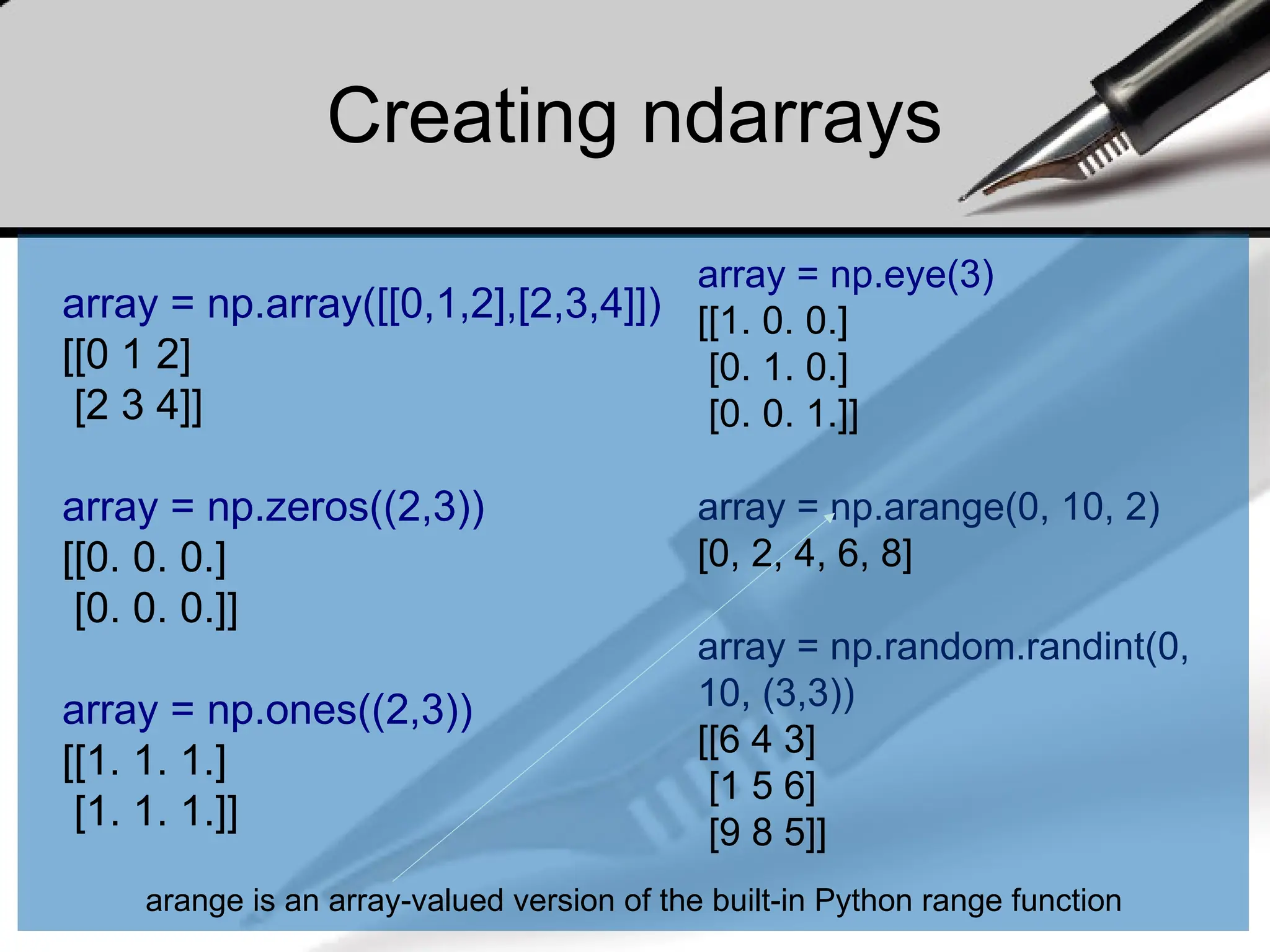 Creating ndarrays

array = np.array([[0,1,2],[2,3,4]])
[[0 1 2]
 [2 3 4]]

array = np.zeros((2,3))
[[0. 0. 0.]
 [0. 0. 0.]]

array = np.ones((2,3))
[[1. 1. 1.]
 [1. 1. 1.]]

array = np.eye(3)
[[1. 0. 0.]
 [0. 1. 0.]
 [0. 0. 1.]]

array = np.arange(0, 10, 2)
[0, 2, 4, 6, 8]

array = np.random.randint(0, 10, (3,3))
[[6 4 3]
 [1 5 6]
 [9 8 5]]

arange is an array-valued version of the built-in Python range function